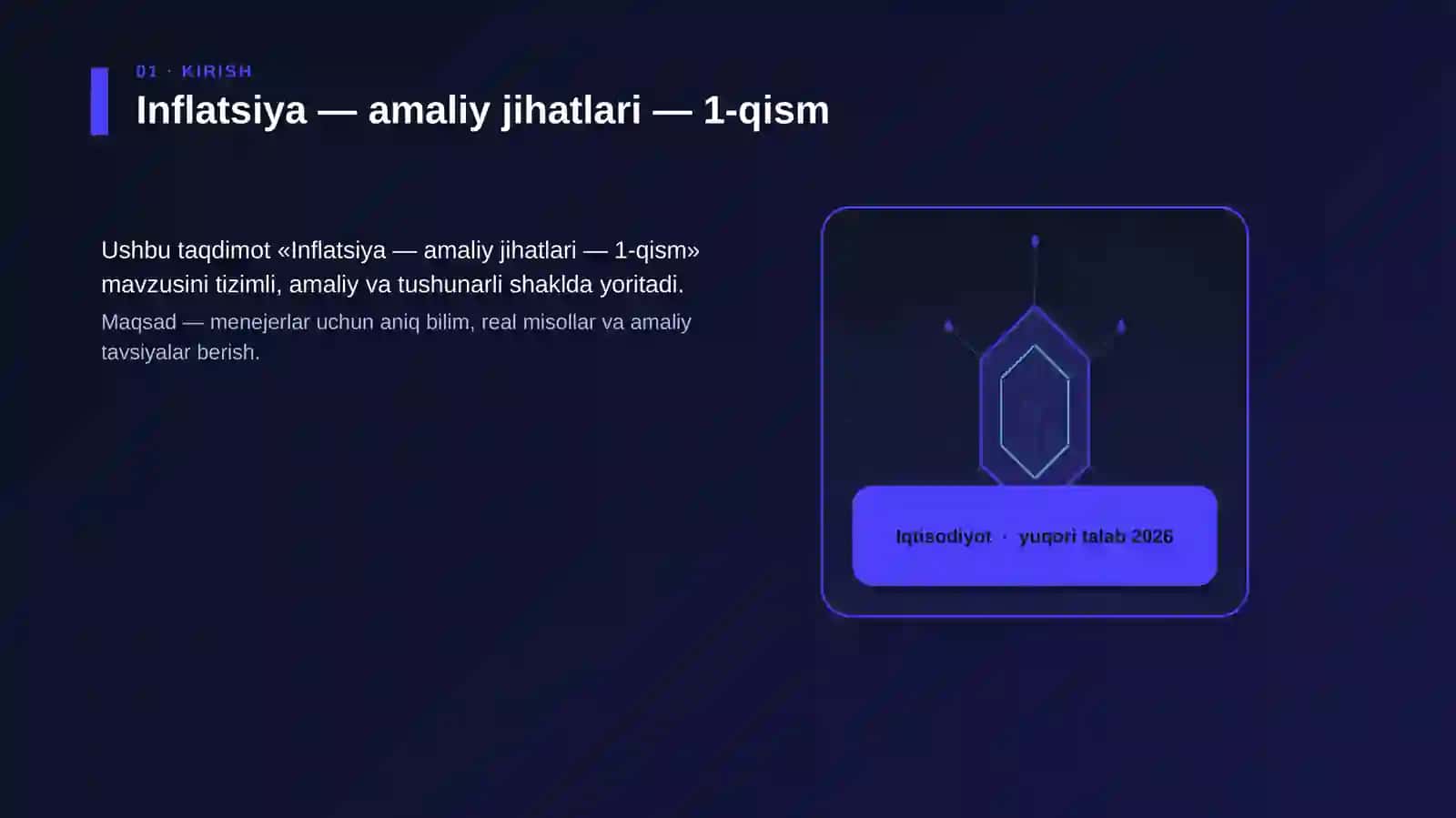 01 · KIRISH

Inflatsiya — amaliy jihatlari — 1-qism

Ushbu taqdimot «Inflatsiya — amaliy jihatlari — 1-qism» mavzusini tizimli, amaliy va tushunarli shaklda yoritadi.

Maqsad — menejerlar uchun aniq bilim, real misollar va amaliy tavsiyalar berish.

Iqtisodiyot · yuqori talab 2026